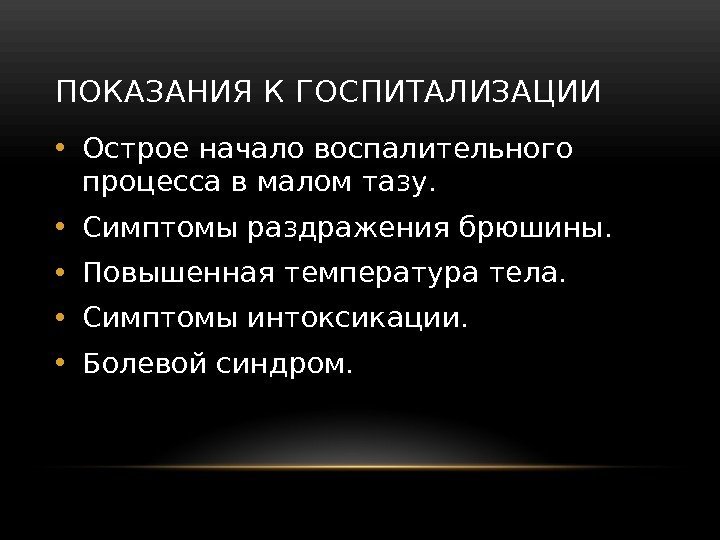 ПОКАЗАНИЯ К ГОСПИТАЛИЗАЦИИ

• Острое начало воспалительного процесса в малом тазу.
• Симптомы раздражения брюшины.
• Повышенная температура тела.
• Симптомы интоксикации.
• Болевой синдром.